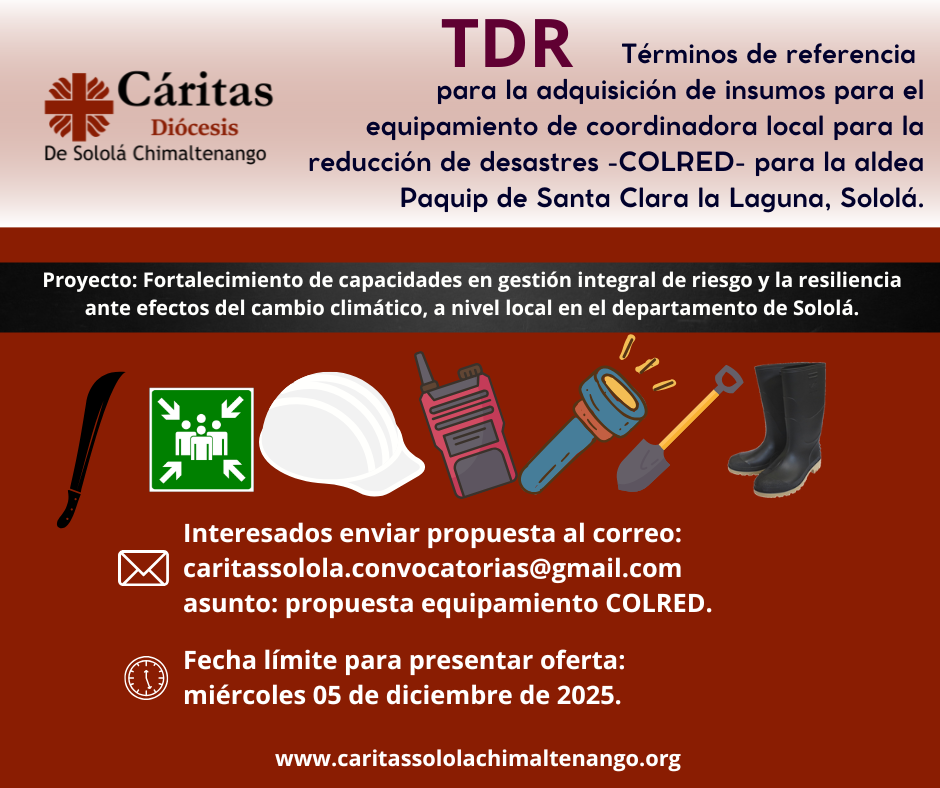 Cáritas
Diócesis
De Sololá Chimaltenango

TDR

Términos de referencia para la adquisición de insumos para el equipamiento de coordinadora local para la reducción de desastres -COLRED- para la aldea Paquip de Santa Clara la Laguna, Sololá.

Proyecto: Fortalecimiento de capacidades en gestión integral de riesgo y la resiliencia ante efectos del cambio climático, a nivel local en el departamento de Sololá.

Interesados enviar propuesta al correo:
caritassolola.convocatorias@gmail.com
asunto: propuesta equipamiento COLRED.

Fecha límite para presentar oferta:
miércoles 05 de diciembre de 2025.

www.caritassololachimaltenango.org